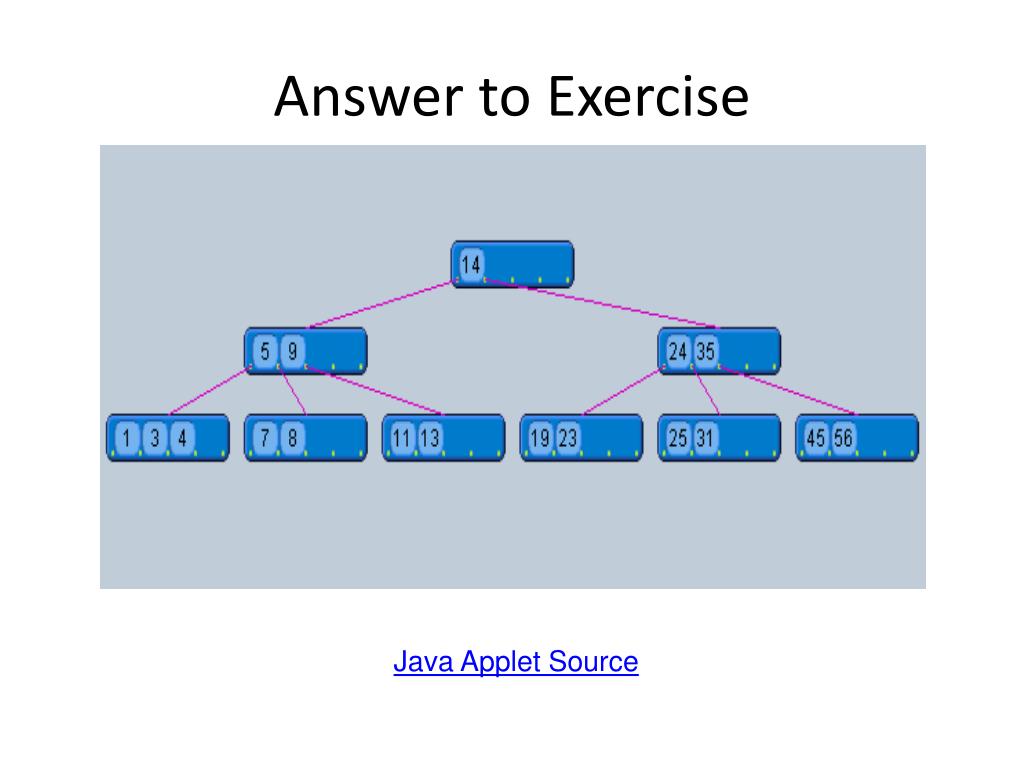 Answer to Exercise

14

5 9

24 35

1 3 4

7 8

11 13

19 23

25 31

45 56

Java Applet Source